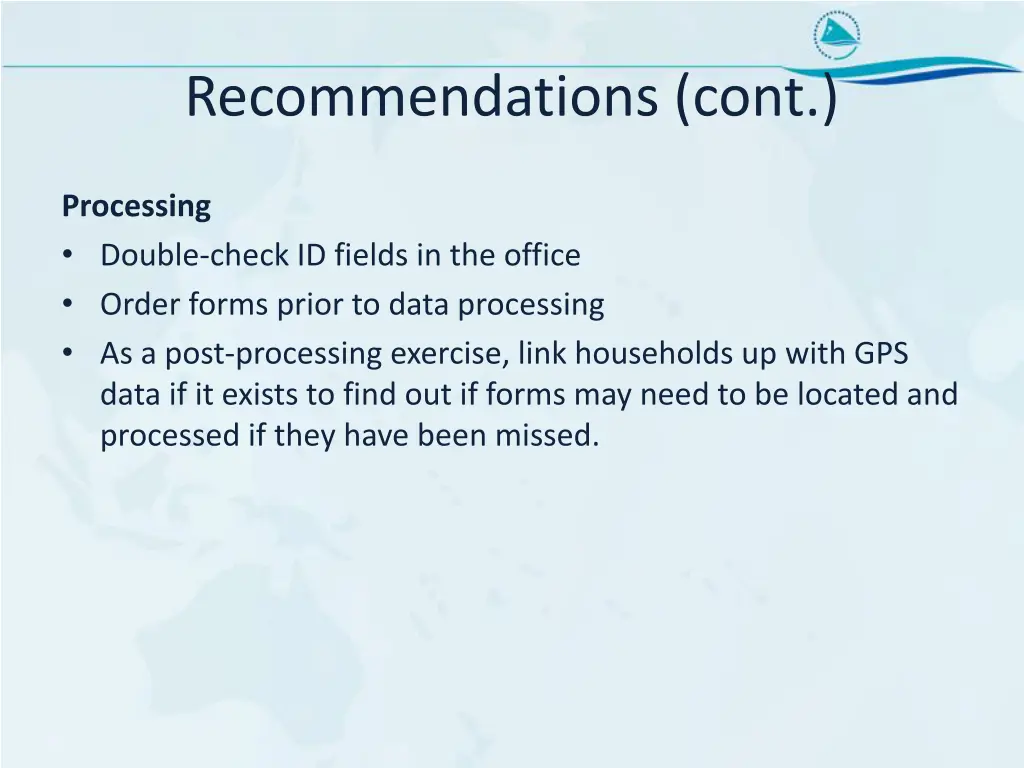 Recommendations (cont.)

Processing

• Double-check ID fields in the office
• Order forms prior to data processing
• As a post-processing exercise, link households up with GPS data if it exists to find out if forms may need to be located and processed if they have been missed.